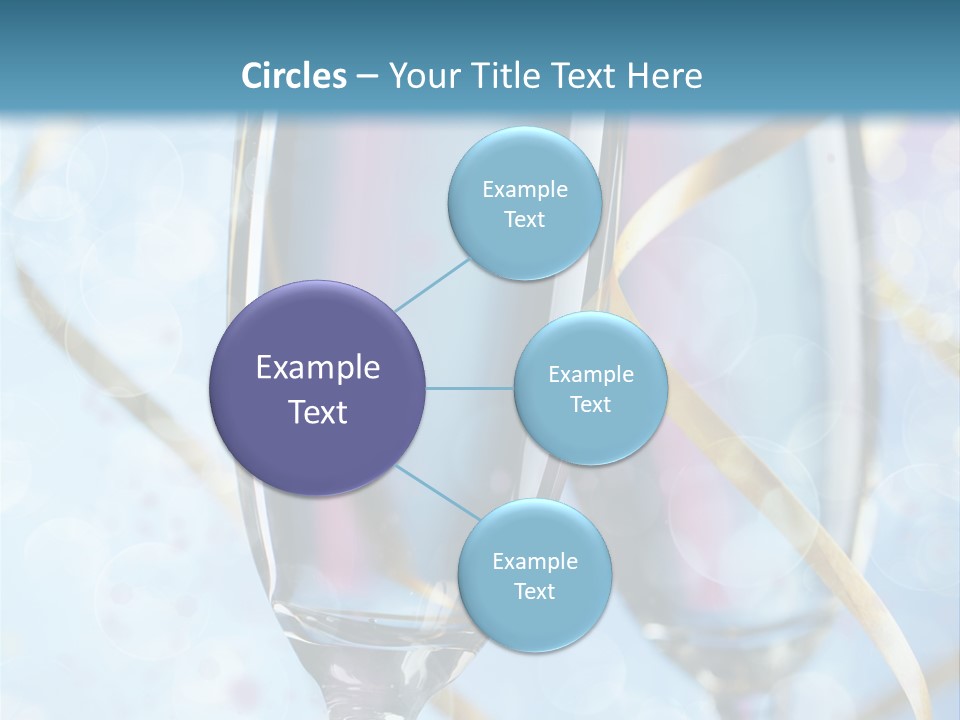 Circles – Your Title Text Here

Example Text

Example Text

Example Text

Example Text